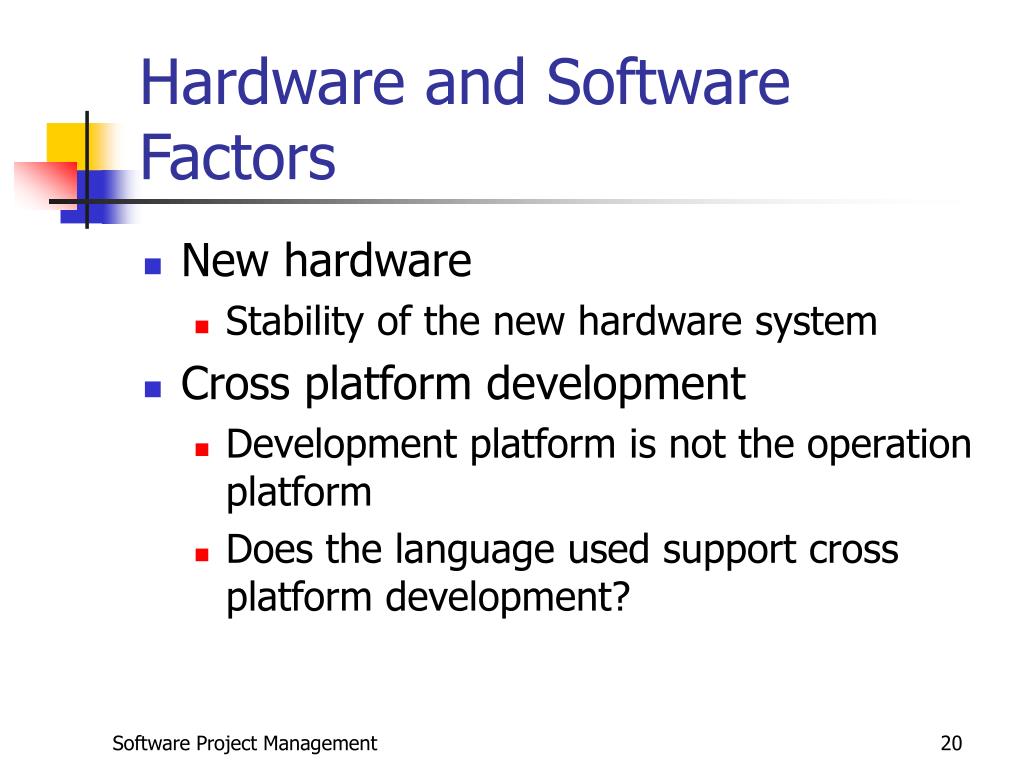 Hardware and Software Factors

- New hardware
  - Stability of the new hardware system
- Cross platform development
  - Development platform is not the operation platform
  - Does the language used support cross platform development?

Software Project Management

20